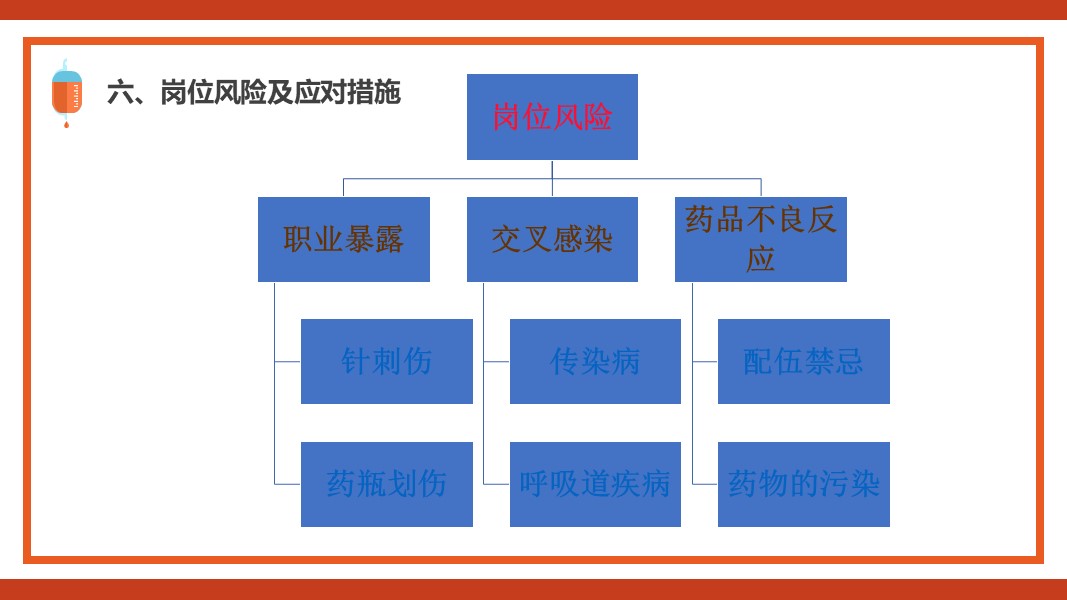 六、岗位风险及应对措施

岗位风险

职业暴露

交叉感染

药品不良反应

针刺伤

药瓶划伤

传染病

呼吸道疾病

配伍禁忌

药物的污染